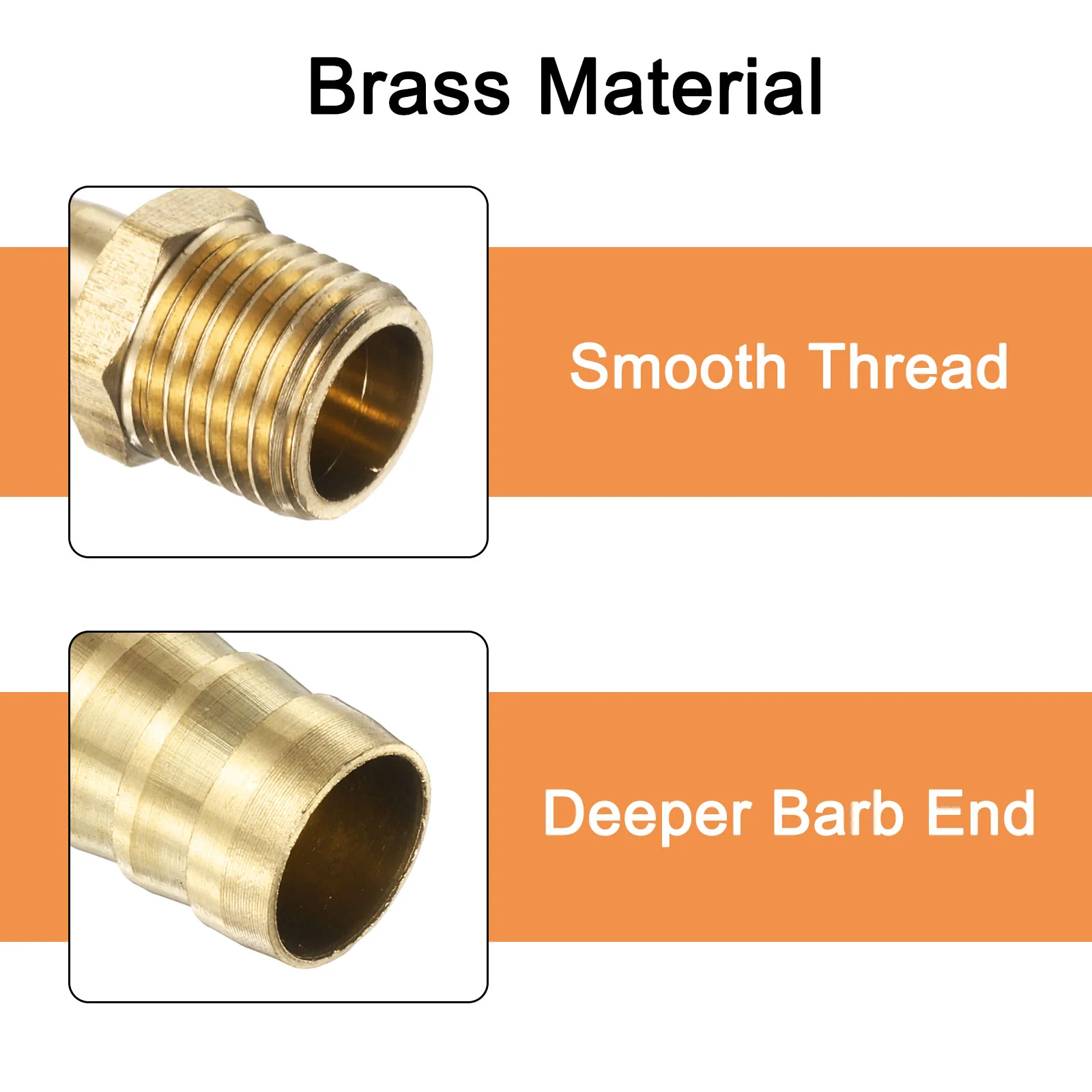 Brass Material

Smooth Thread

Deeper Barb End